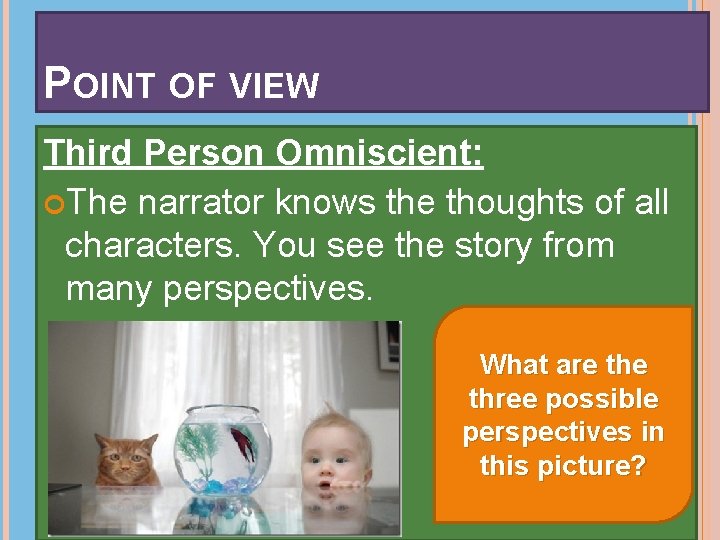 POINT OF VIEW

Third Person Omniscient:

The narrator knows the thoughts of all characters. You see the story from many perspectives.

What are the three possible perspectives in this picture?